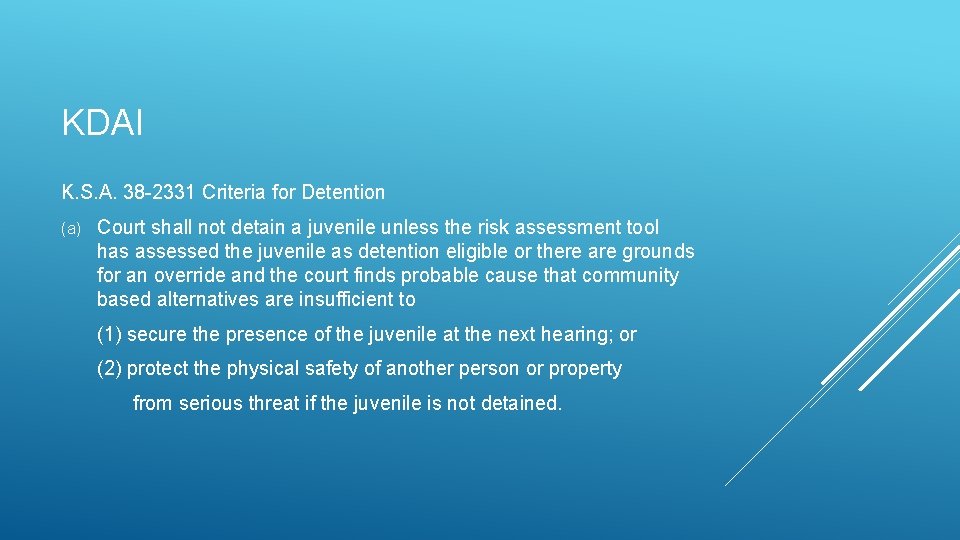 KDAI

K.S.A. 38-2331 Criteria for Detention

(a) Court shall not detain a juvenile unless the risk assessment tool has assessed the juvenile as detention eligible or there are grounds for an override and the court finds probable cause that community based alternatives are insufficient to

(1) secure the presence of the juvenile at the next hearing; or

(2) protect the physical safety of another person or property

from serious threat if the juvenile is not detained.